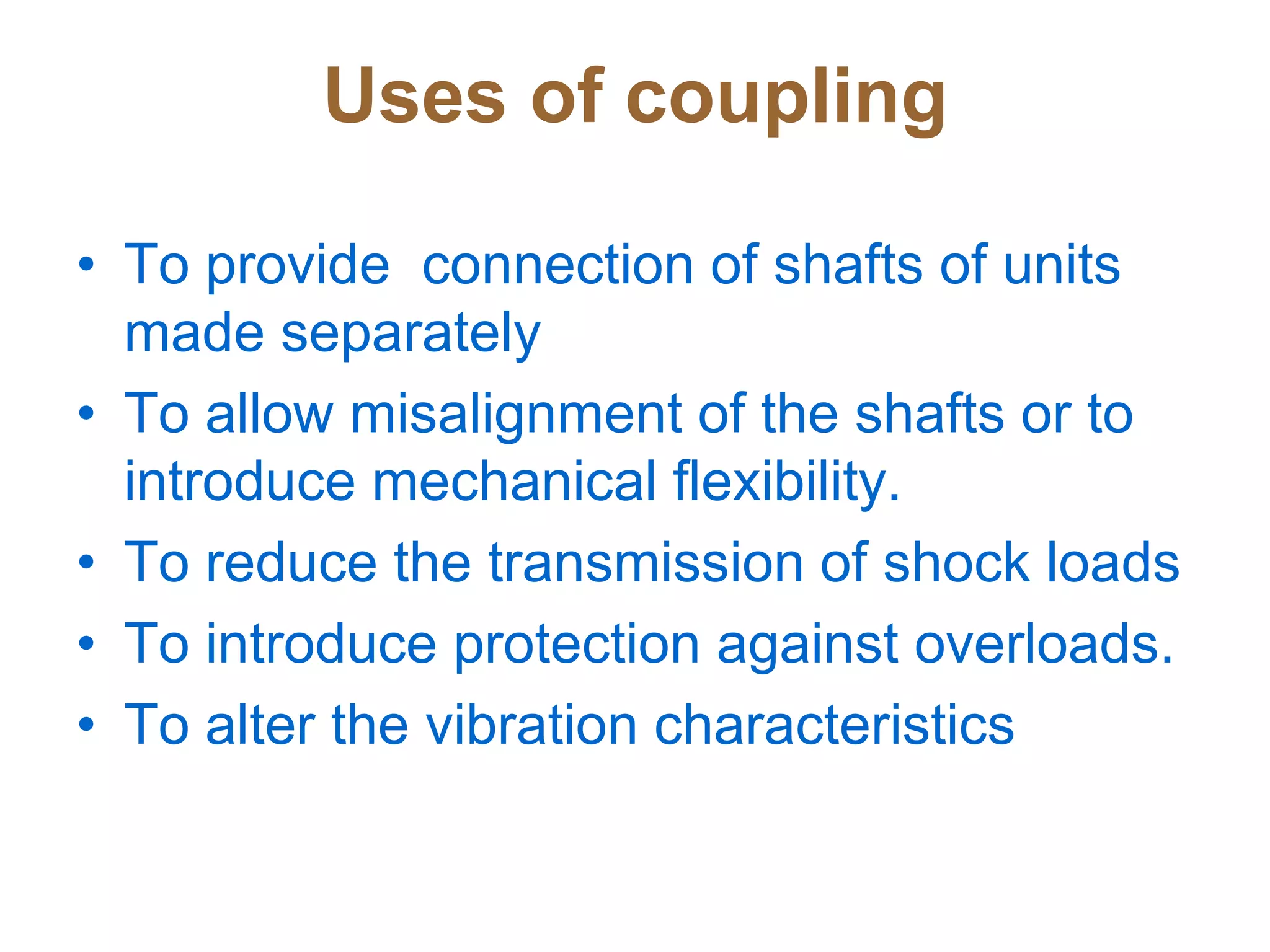 Uses of coupling

• To provide connection of shafts of units made separately
• To allow misalignment of the shafts or to introduce mechanical flexibility.
• To reduce the transmission of shock loads
• To introduce protection against overloads.
• To alter the vibration characteristics